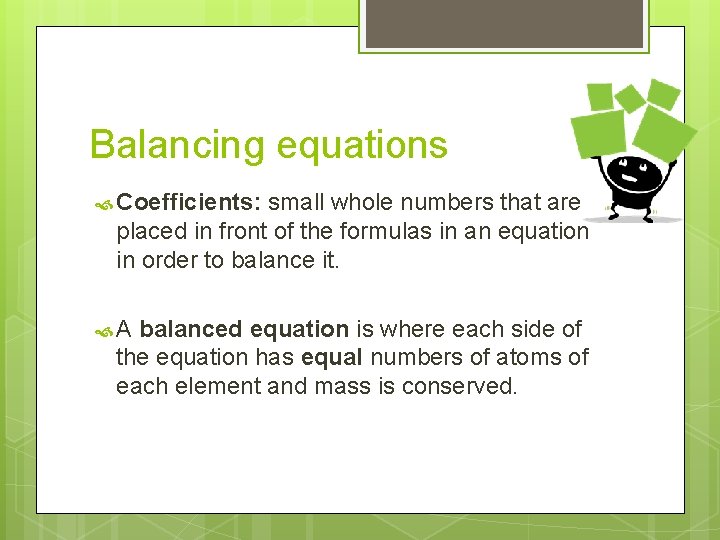 Balancing equations

Coefficients: small whole numbers that are placed in front of the formulas in an equation in order to balance it.

A balanced equation is where each side of the equation has equal numbers of atoms of each element and mass is conserved.